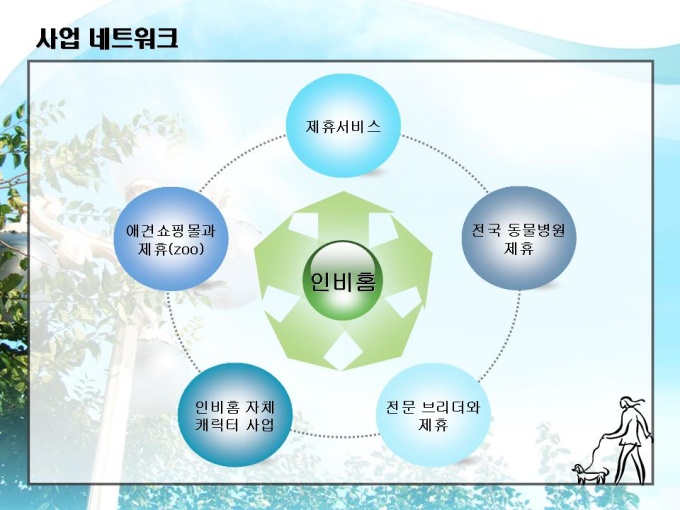 사업 네트워크

제휴서비스

애견쇼핑몰과 제휴(zoo)

전국 동물병원 제휴

인비홈

인비홈 자체 캐릭터 사업

전문 브리더와 제휴